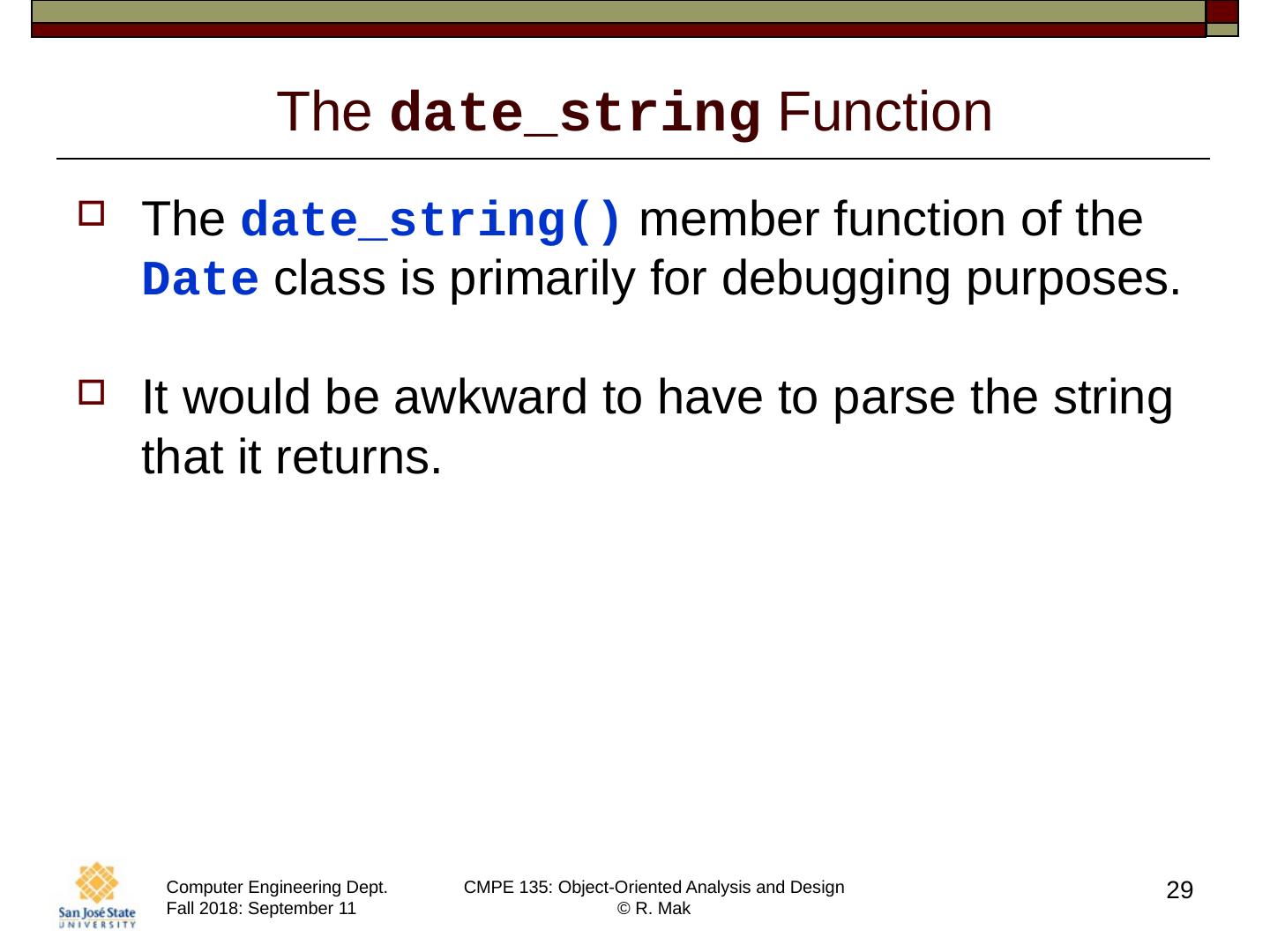 The date_string Function

The date_string() member function of the Date class is primarily for debugging purposes.

It would be awkward to have to parse the string that it returns.

San José State UNIVERSITY

Computer Engineering Dept.
Fall 2018: September 11

CMPE 135: Object-Oriented Analysis and Design
© R. Mak

29